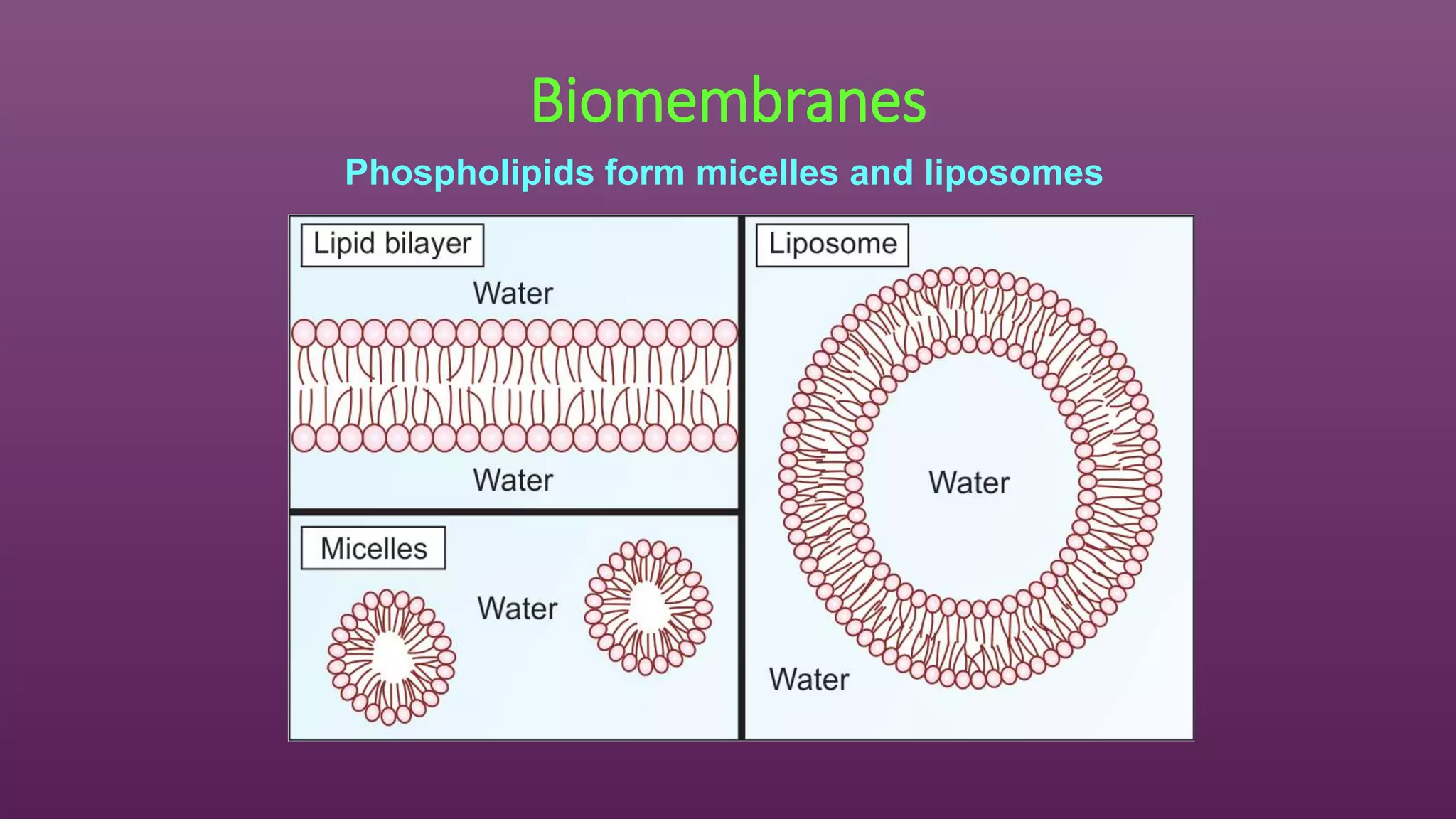 Biomembranes

Phospholipids form micelles and liposomes

Lipid bilayer

Water

Water

Micelles

Water

Liposome

Water

Water